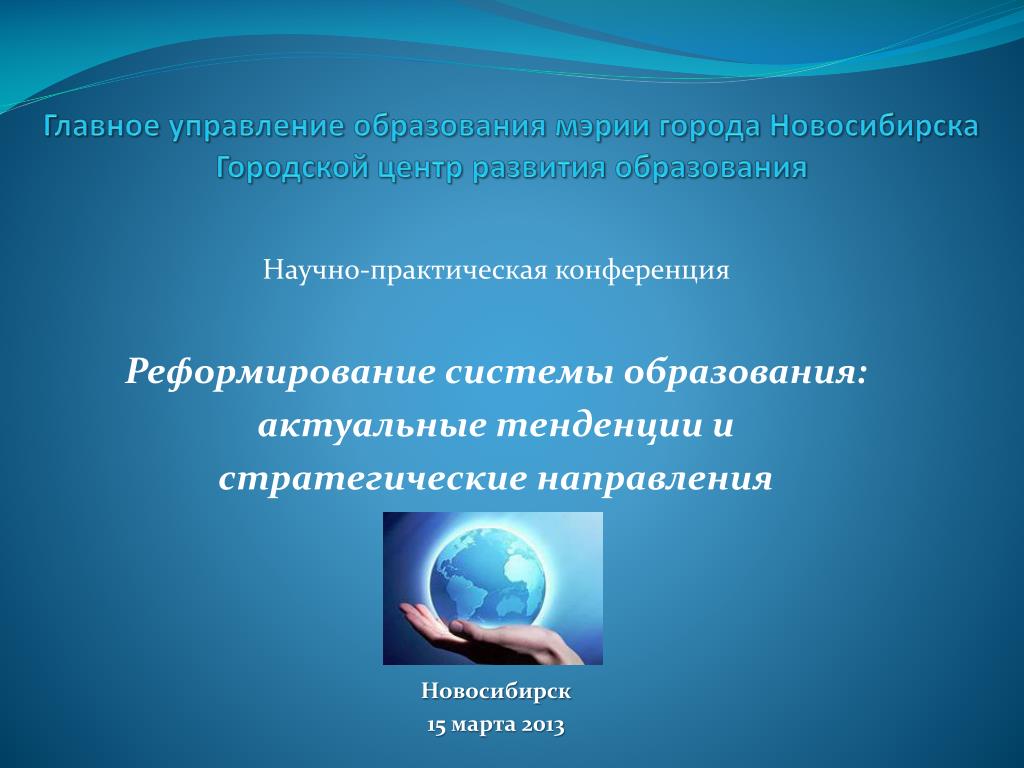 Главное управление образования мэрии города Новосибирска
Городской центр развития образования

Научно-практическая конференция

Реформирование системы образования: актуальные тенденции и стратегические направления

Новосибирск
15 марта 2013